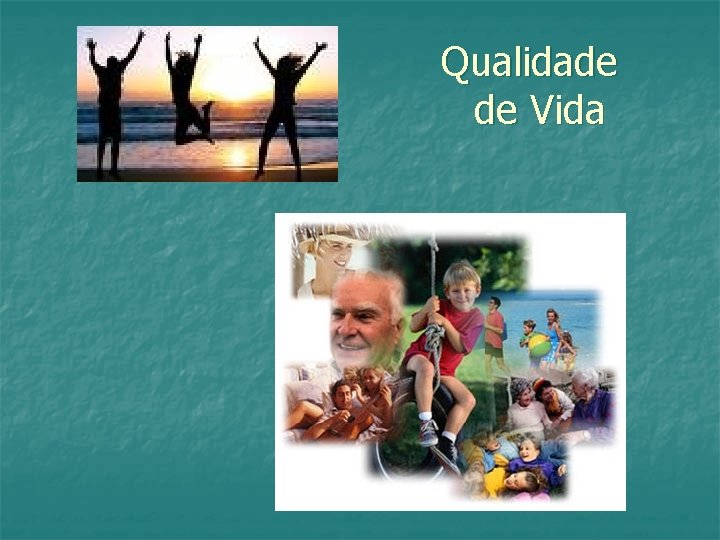 Qualidade de Vida